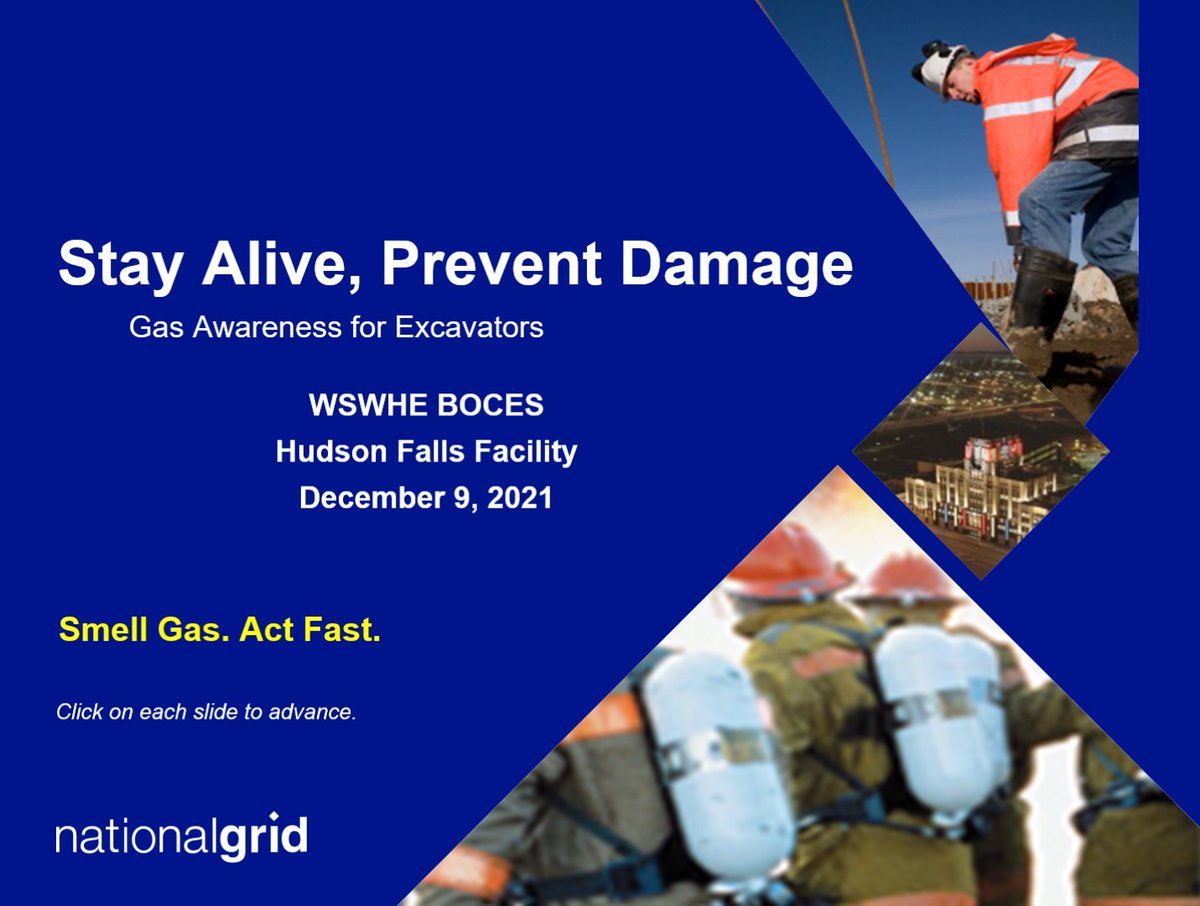 Stay Alive, Prevent Damage

Gas Awareness for Excavators

WSWHE BOCES
Hudson Falls Facility
December 9, 2021

Smell Gas. Act Fast.

Click on each slide to advance.

nationalgrid